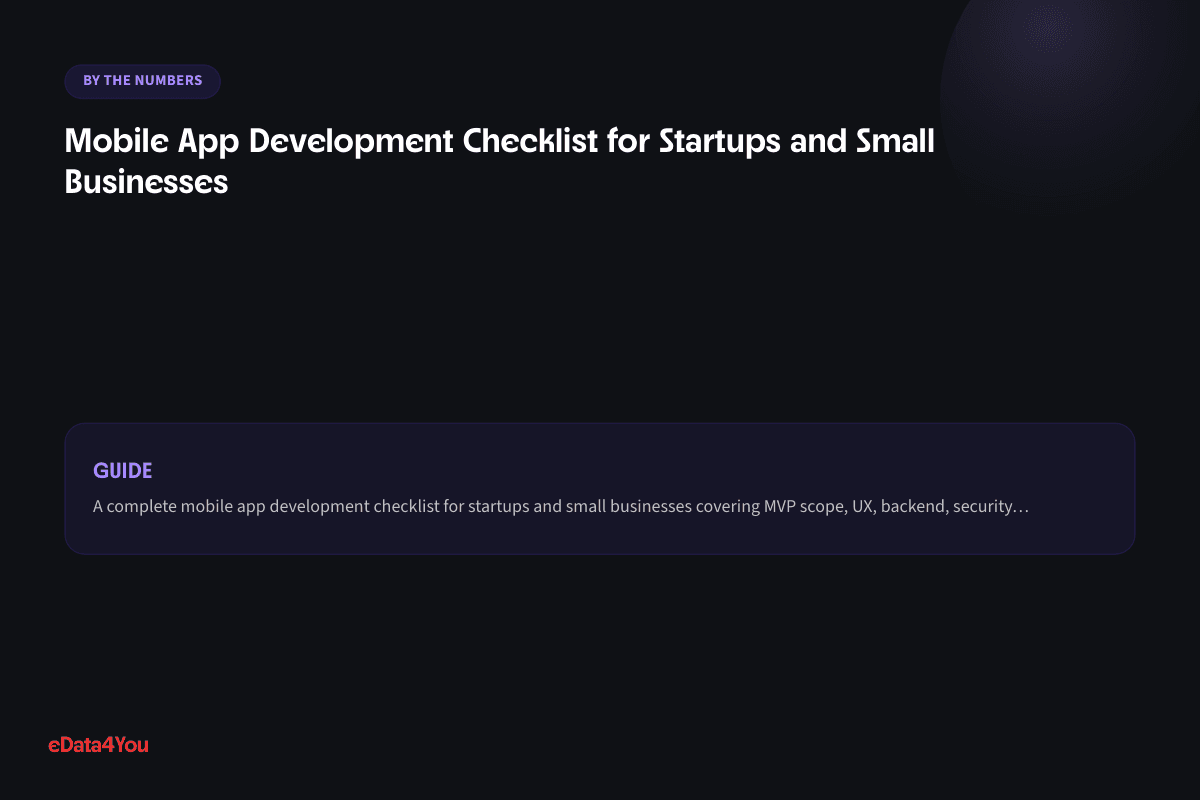 BY THE NUMBERS

Mobile App Development Checklist for Startups and Small Businesses

GUIDE

A complete mobile app development checklist for startups and small businesses covering MVP scope, UX, backend, security…

eData4You